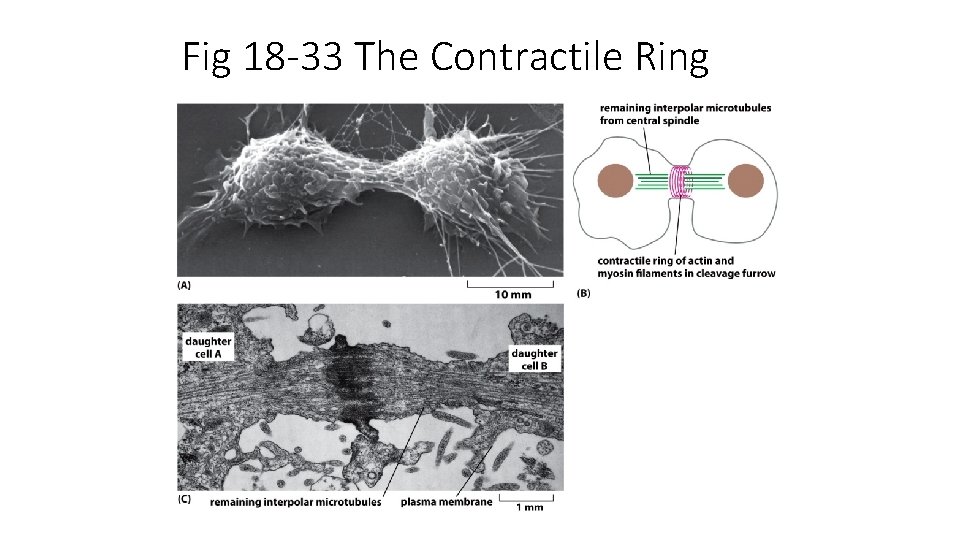 Fig 18-33 The Contractile Ring

(A)

10 mm

remaining interpolar microtubules from central spindle

contractile ring of actin and myosin filaments in cleavage furrow

(B)

daughter cell A

daughter cell B

(C)

remaining interpolar microtubules

plasma membrane

1 mm